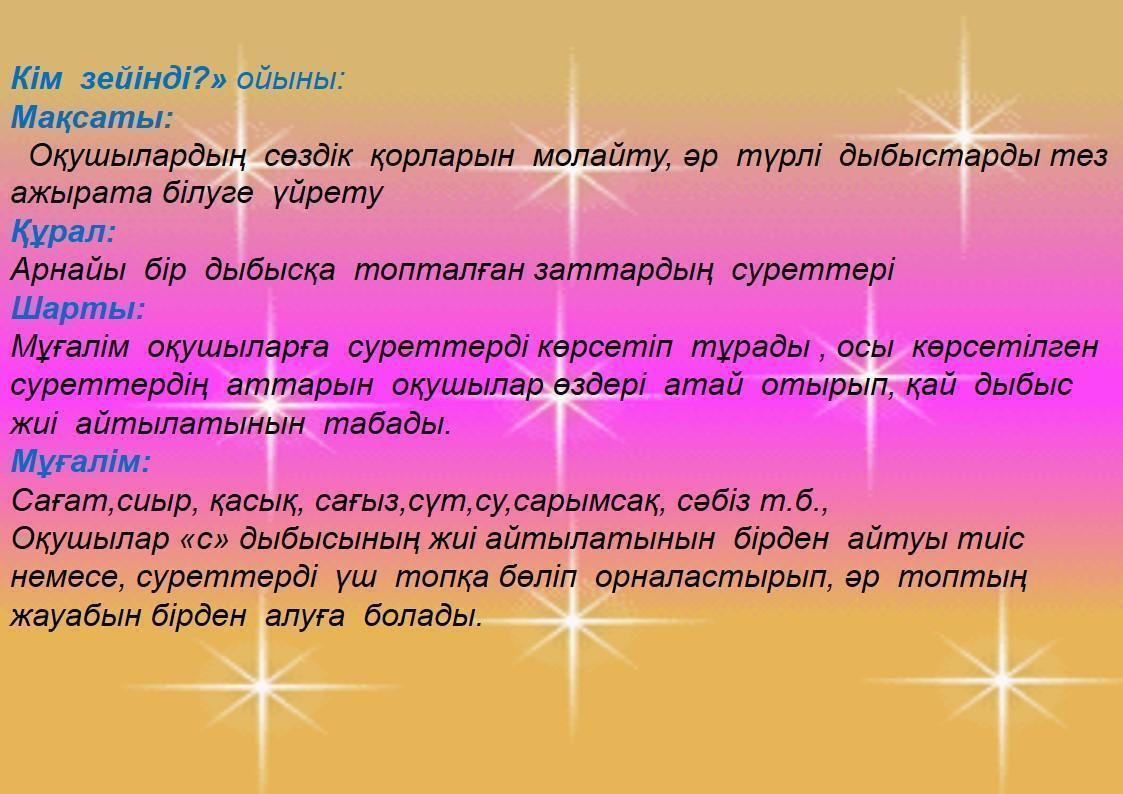 Кім зейінді?» ойыны:
Мақсаты:
Оқушылардың сөздік қорларын молайту, әр түрлі дыбыстарды тез ажырата білуге үйрету
Құрал:
Арнайы бір дыбысқа топталған заттардың суреттері
Шарты:
Мұғалім оқушыларға суреттерді көрсетіп тұрады , осы көрсетілген суреттердің аттарын оқушылар өздері атай отырып, қай дыбыс жиі айтылатынын табады.
Мұғалім:
Сағат,сиыр, қасық, сағыз,сүт,су,сарымсақ, сәбіз т.б.,
Оқушылар «с» дыбысының жиі айтылатынын бірден айтуы тиіс немесе, суреттерді үш топқа бөліп орналастырып, әр топтың жауабын бірден алуға болады.